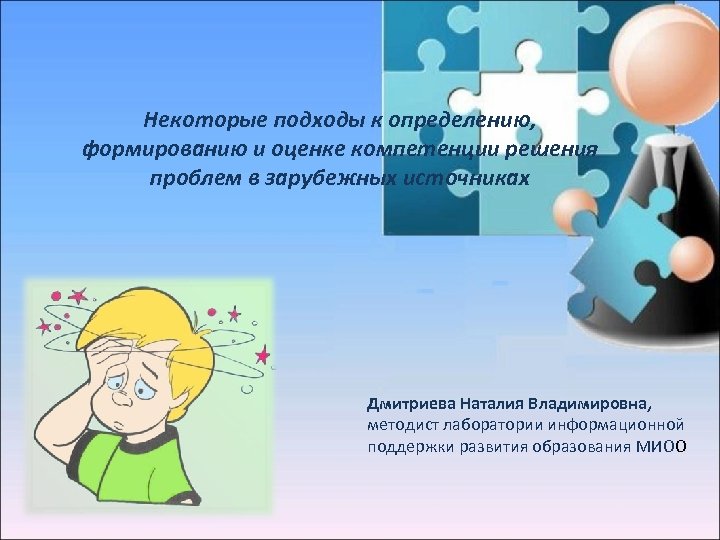 Некоторые подходы к определению, формированию и оценке компетенции решения проблем в зарубежных источниках

Дмитриева Наталия Владимировна, методист лаборатории информационной поддержки развития образования МИОО